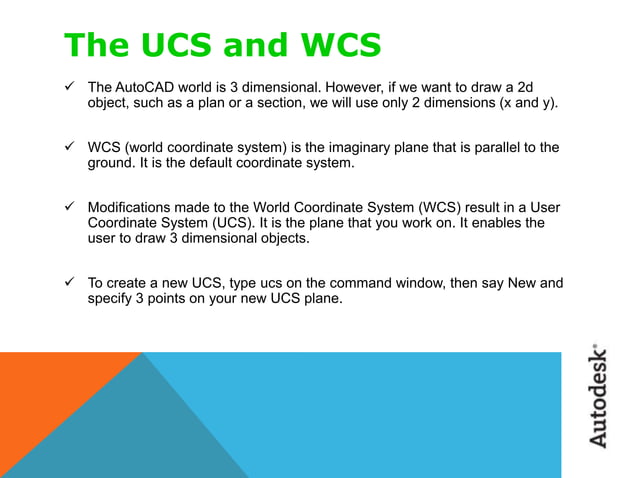 The UCS and WCS

✓ The AutoCAD world is 3 dimensional. However, if we want to draw a 2d object, such as a plan or a section, we will use only 2 dimensions (x and y).

✓ WCS (world coordinate system) is the imaginary plane that is parallel to the ground. It is the default coordinate system.

✓ Modifications made to the World Coordinate System (WCS) result in a User Coordinate System (UCS). It is the plane that you work on. It enables the user to draw 3 dimensional objects.

✓ To create a new UCS, type ucs on the command window, then say New and specify 3 points on your new UCS plane.

Autodesk®